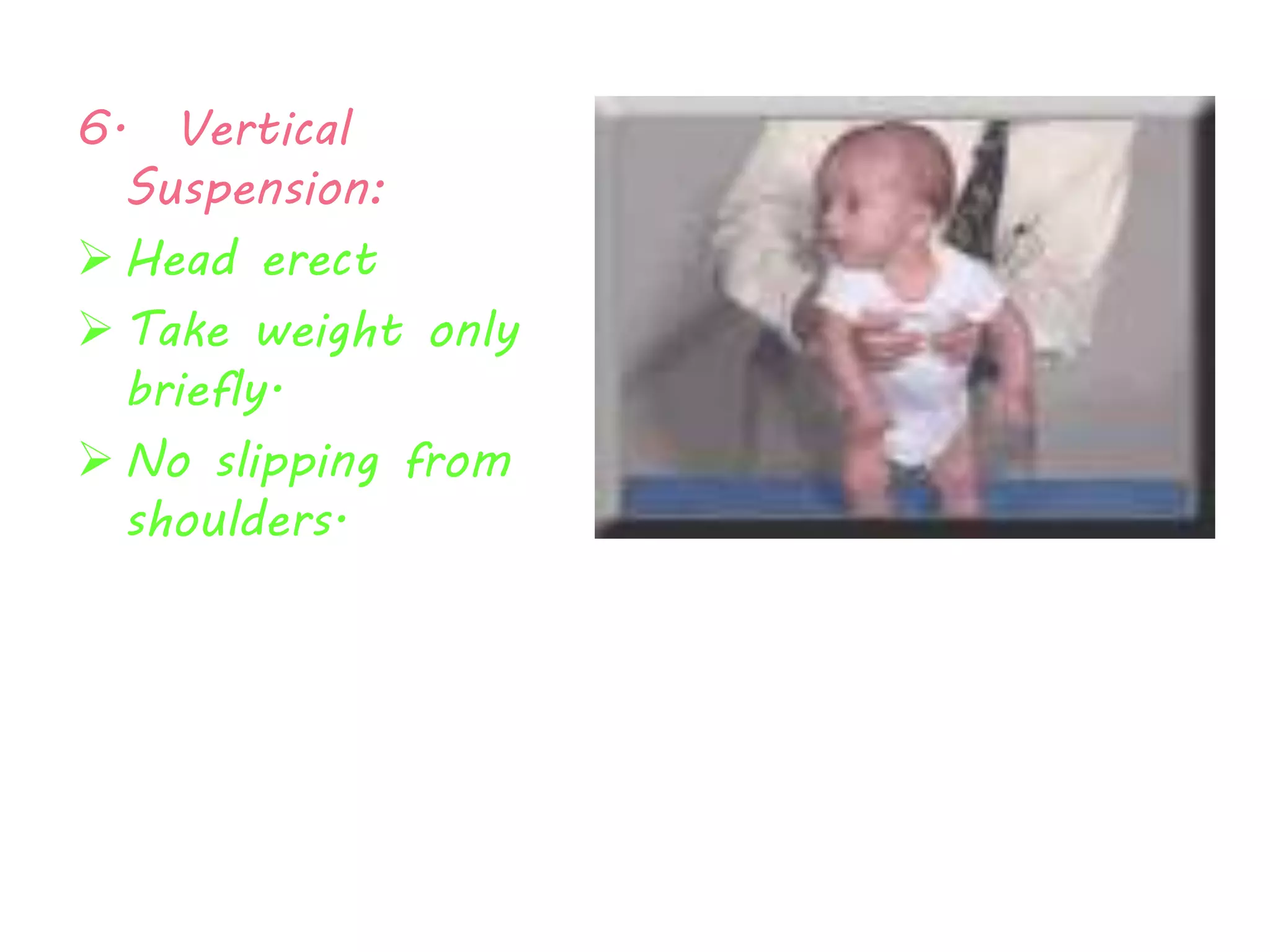 6. Vertical Suspension:

➢ Head erect

➢ Take weight only briefly.

➢ No slipping from shoulders.